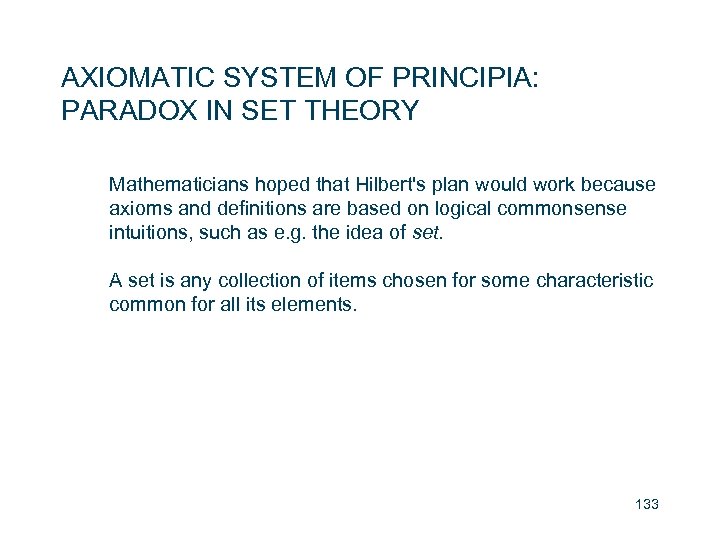 AXIOMATIC SYSTEM OF PRINCIPIA: PARADOX IN SET THEORY

Mathematicians hoped that Hilbert's plan would work because axioms and definitions are based on logical commonsense intuitions, such as e.g. the idea of set.

A set is any collection of items chosen for some characteristic common for all its elements.

133